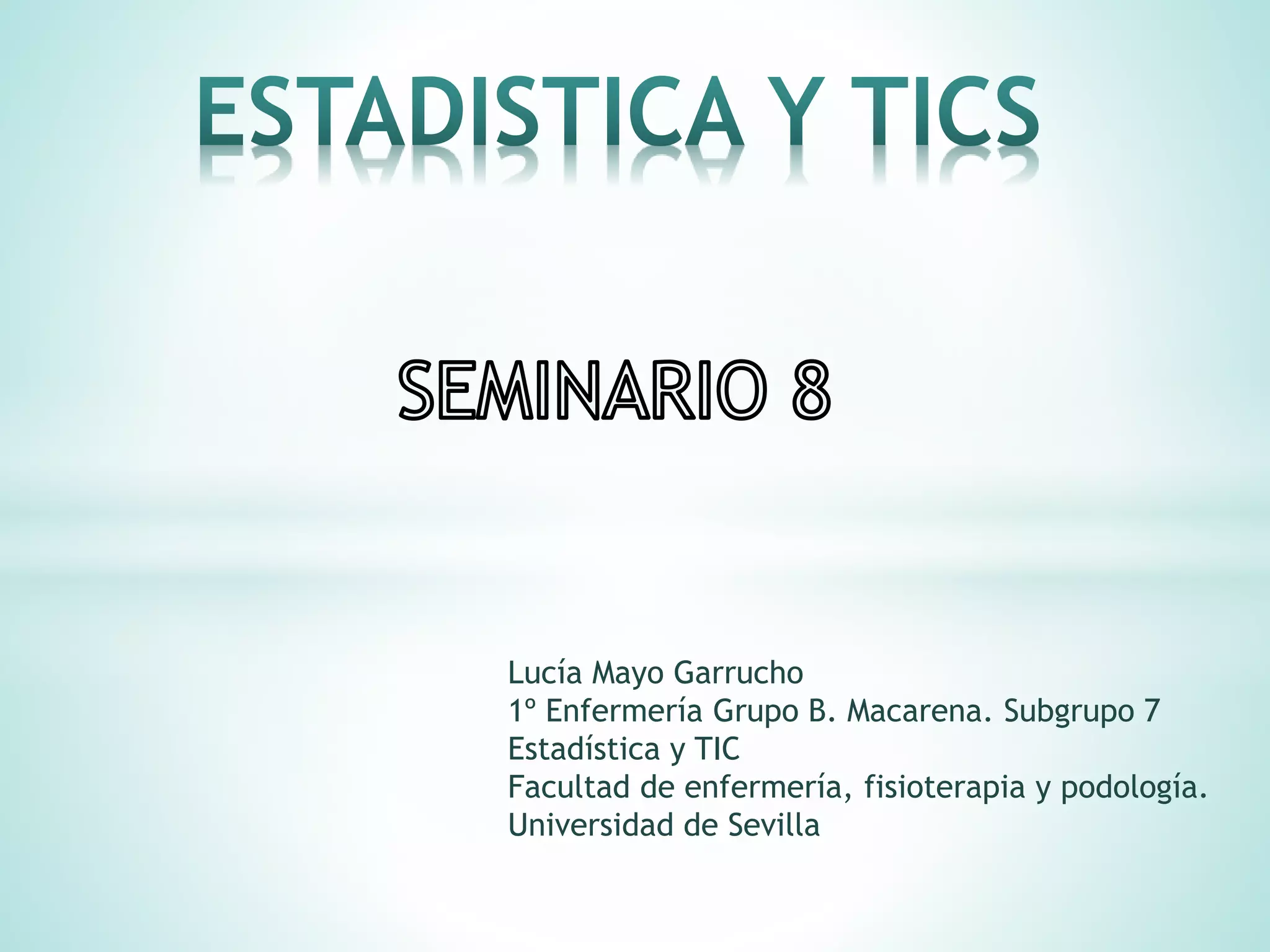 ESTADISTICA Y TICS

SEMINARIO 8

Lucía Mayo Garrucho
1º Enfermería Grupo B. Macarena. Subgrupo 7
Estadística y TIC
Facultad de enfermería, fisioterapia y podología.
Universidad de Sevilla